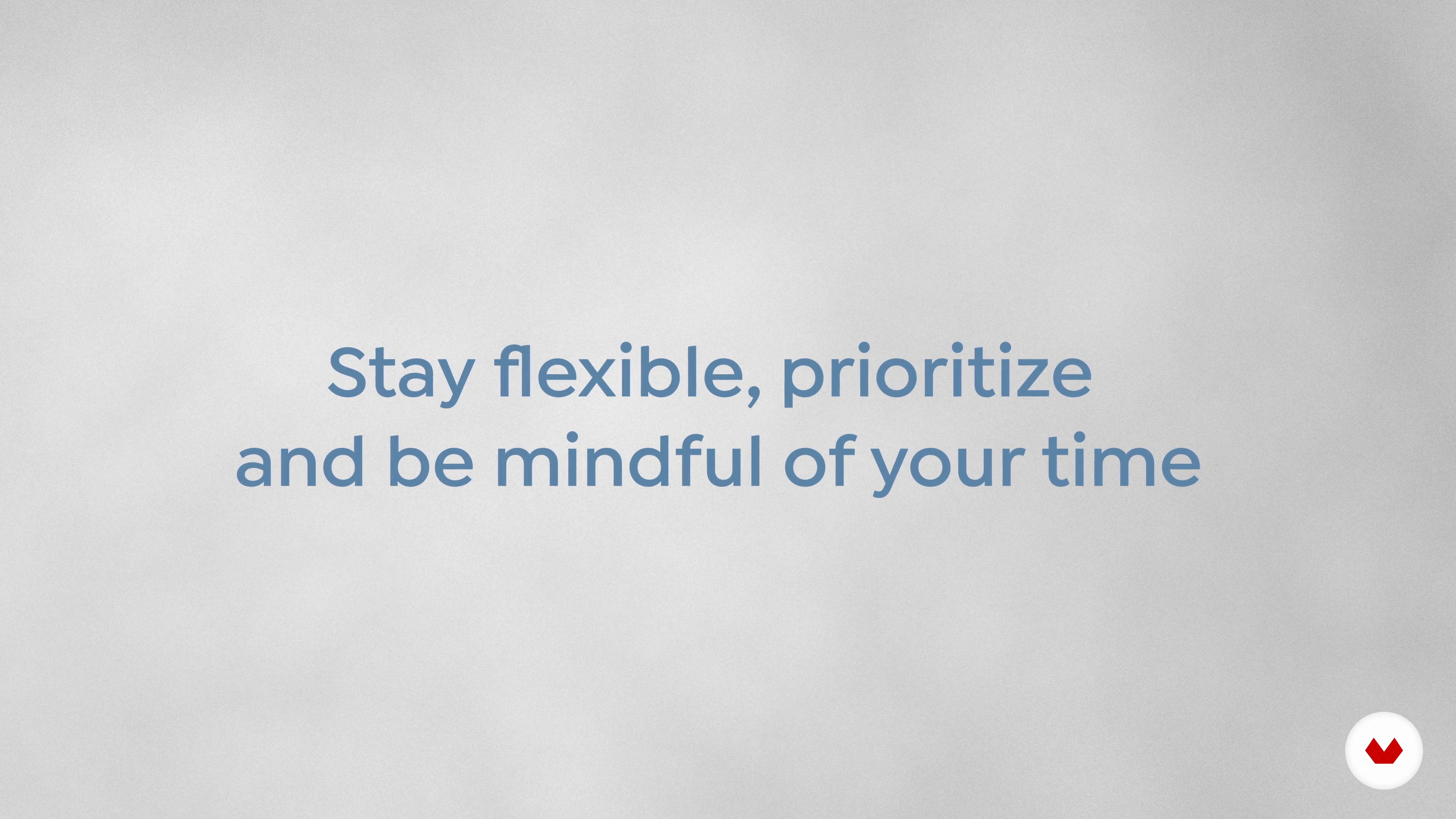 Stay flexible, prioritize and be mindful of your time